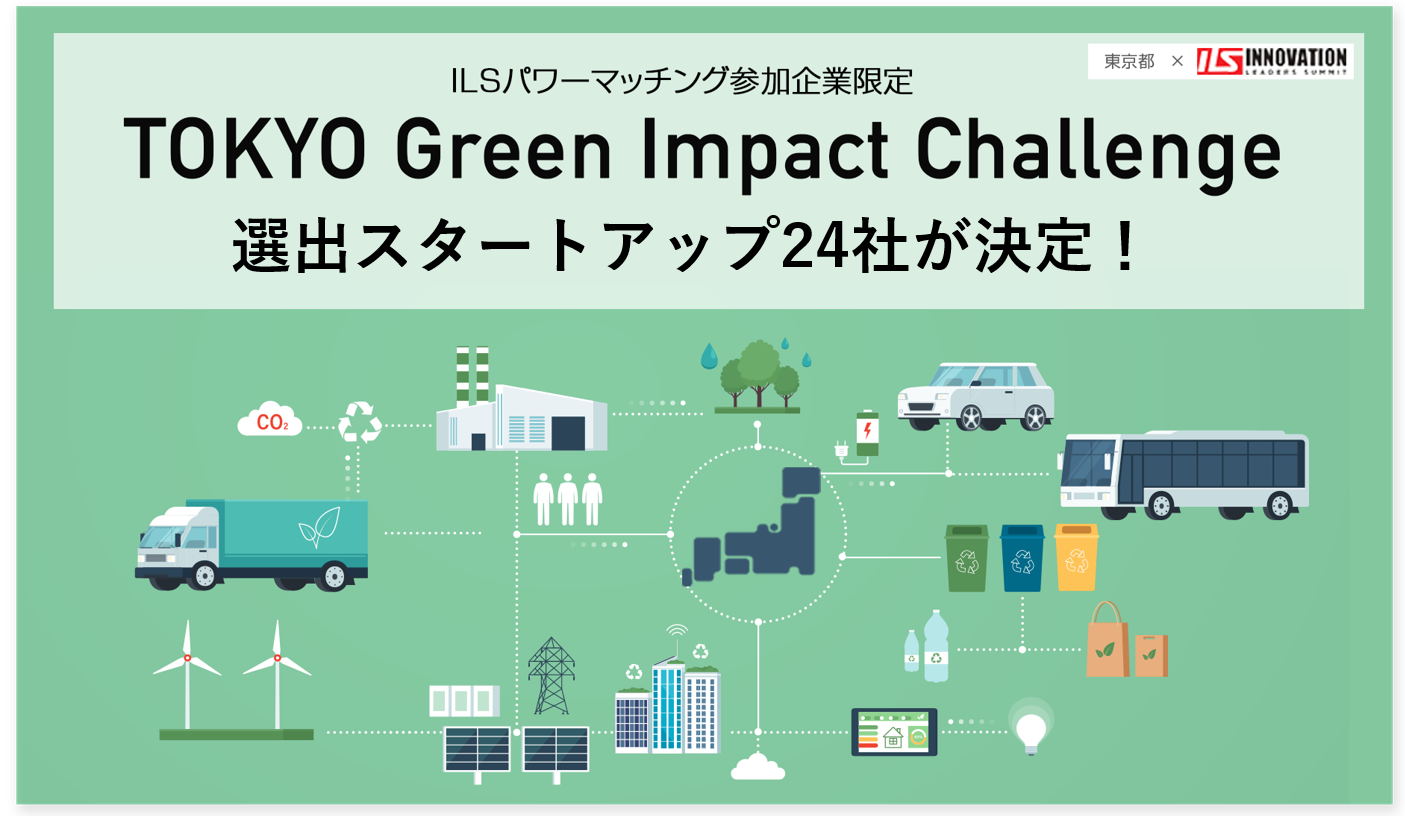 東京都 × ILS INNOVATION LEADERS SUMMIT

ILSパワーマッチング参加企業限定
TOKYO Green Impact Challenge
選出スタートアップ24社が決定！

$CO_2$